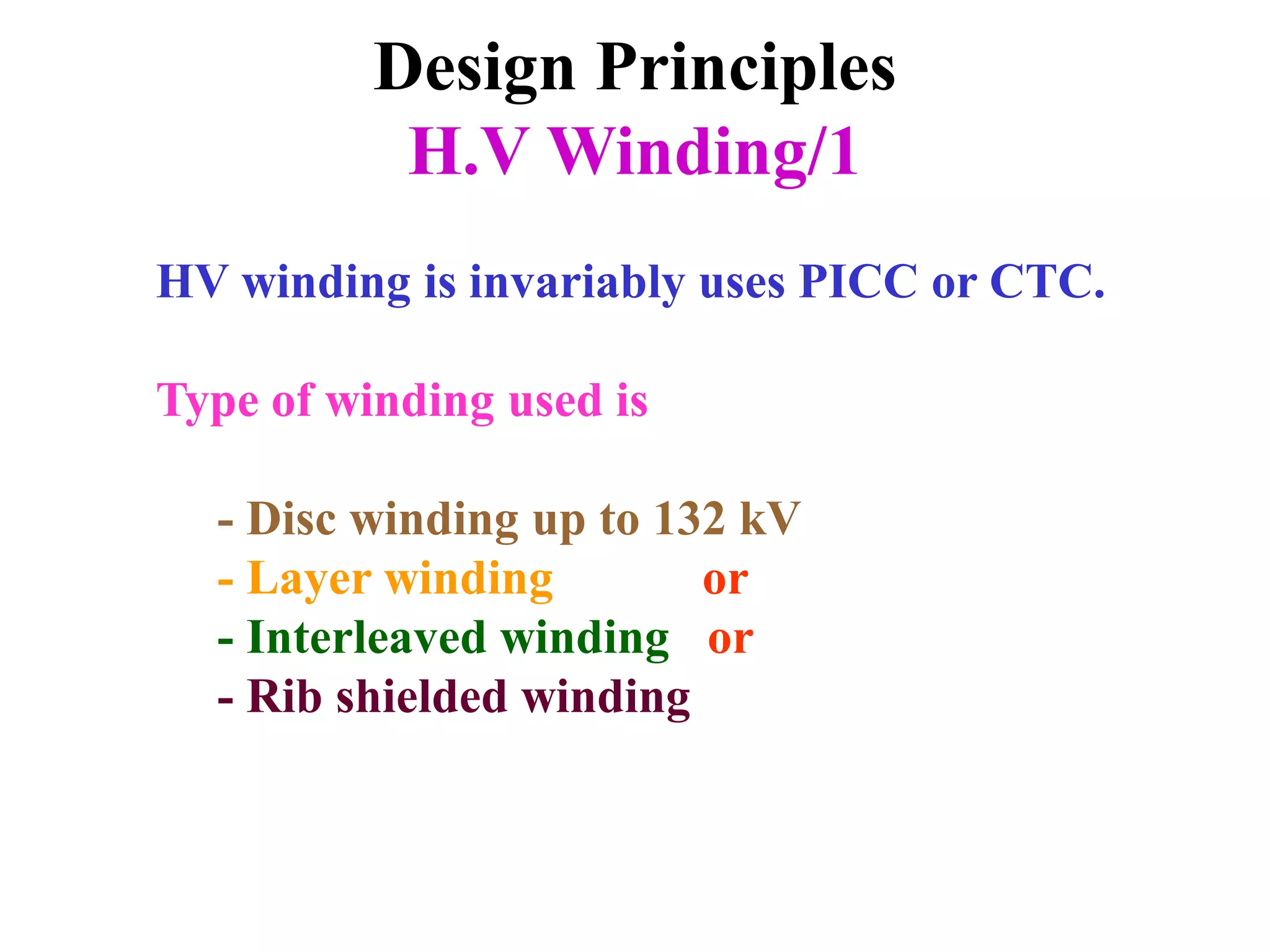 Design Principles
H.V Winding/1

HV winding is invariably uses PICC or CTC.

Type of winding used is

- Disc winding up to 132 kV
- Layer winding or
- Interleaved winding or
- Rib shielded winding